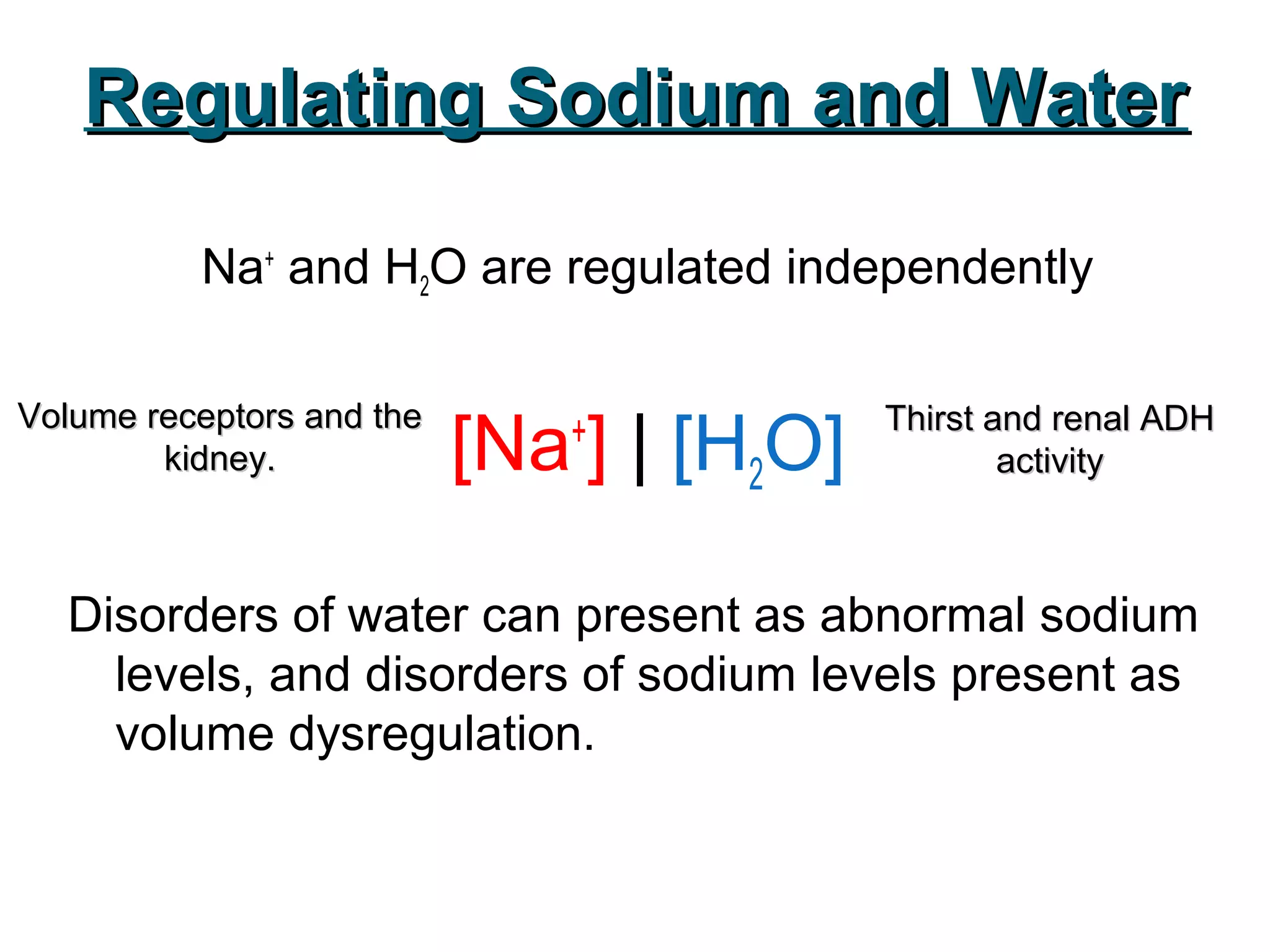 Regulating Sodium and Water

$Na^+$ and $H_2O$ are regulated independently

Volume receptors and the kidney.

$[Na^+]$ | $[H_2O]$

Thirst and renal ADH activity

Disorders of water can present as abnormal sodium levels, and disorders of sodium levels present as volume dysregulation.